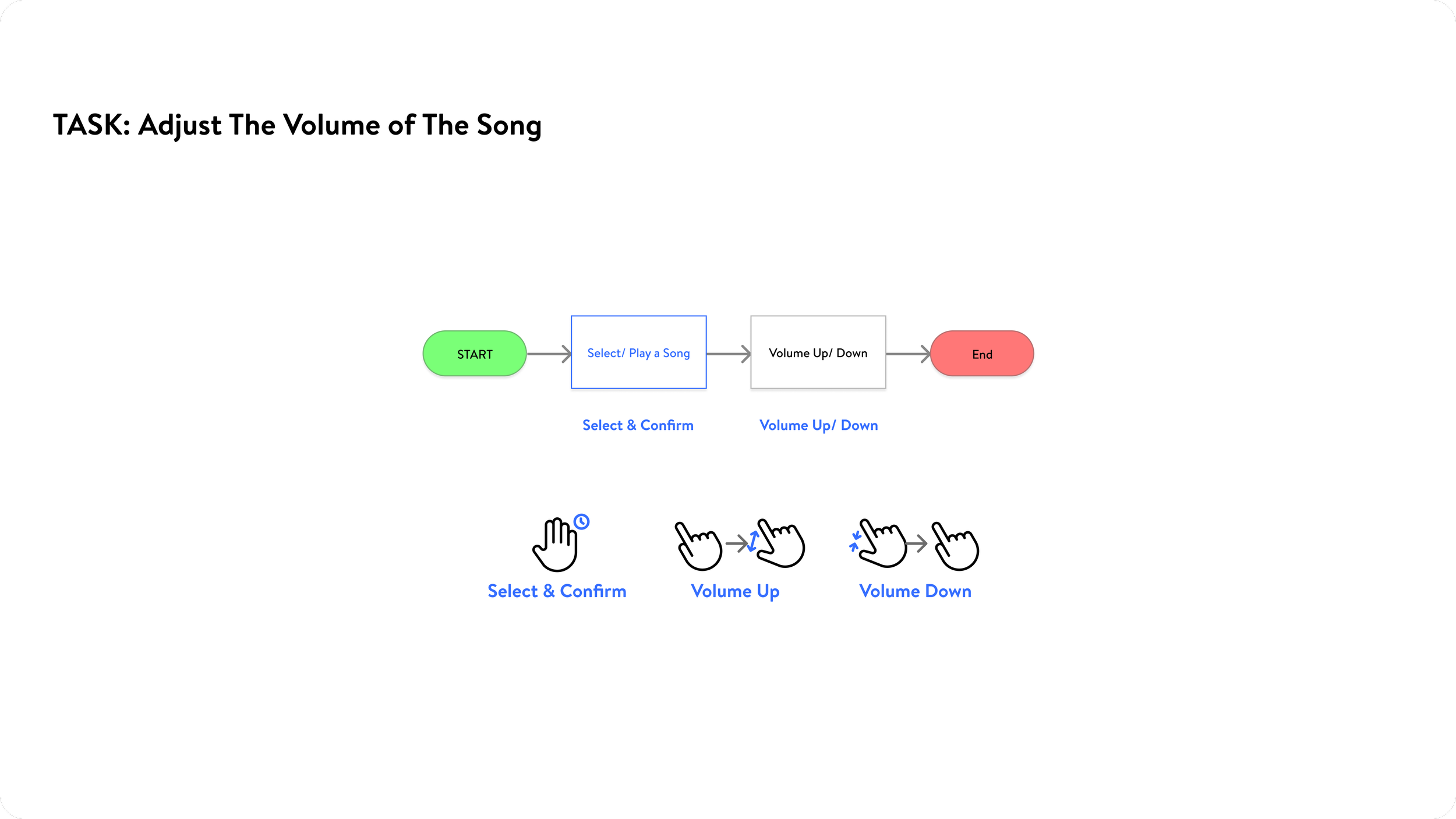 TASK: Adjust The Volume of The Song

START

Select/ Play a Song

Volume Up/ Down

End

Select & Confirm

Volume Up/ Down

Select & Confirm

Volume Up

Volume Down